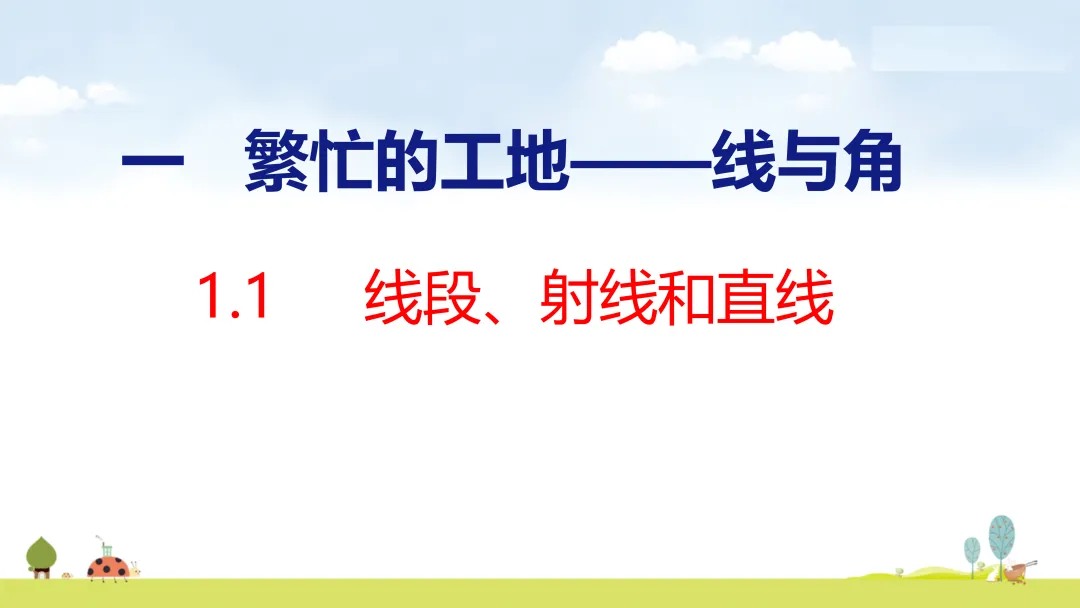 一　繁忙的工地——线与角

1.1　线段、射线和直线